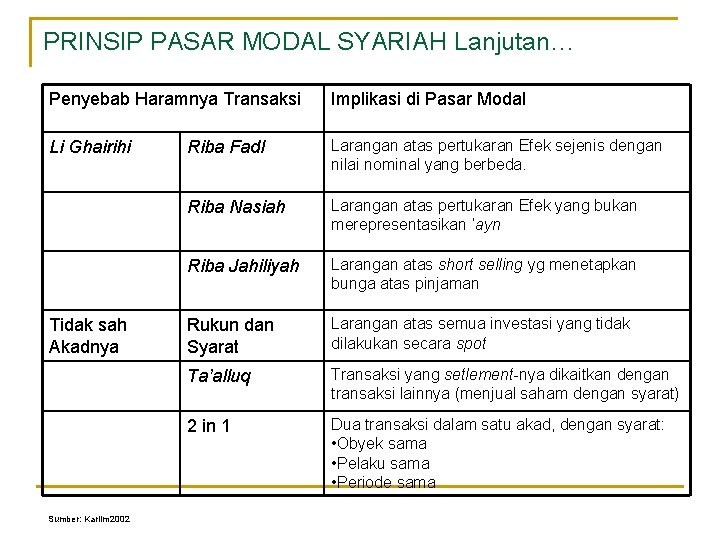 PRINSIP PASAR MODAL SYARIAH Lanjutan…

| Penyebab Haramnya Transaksi | | Implikasi di Pasar Modal |
|---|---|---|
| Li Ghairihi | Riba Fadl | Larangan atas pertukaran Efek sejenis dengan nilai nominal yang berbeda. |
| | Riba Nasiah | Larangan atas pertukaran Efek yang bukan merepresentasikan 'ayn |
| | Riba Jahiliyah | Larangan atas short selling yg menetapkan bunga atas pinjaman |
| Tidak sah Akadnya | Rukun dan Syarat | Larangan atas semua investasi yang tidak dilakukan secara spot |
| | Ta'alluq | Transaksi yang setlement-nya dikaitkan dengan transaksi lainnya (menjual saham dengan syarat) |
| | 2 in 1 | Dua transaksi dalam satu akad, dengan syarat: •Obyek sama •Pelaku sama •Periode sama |

Sumber: Karim2002